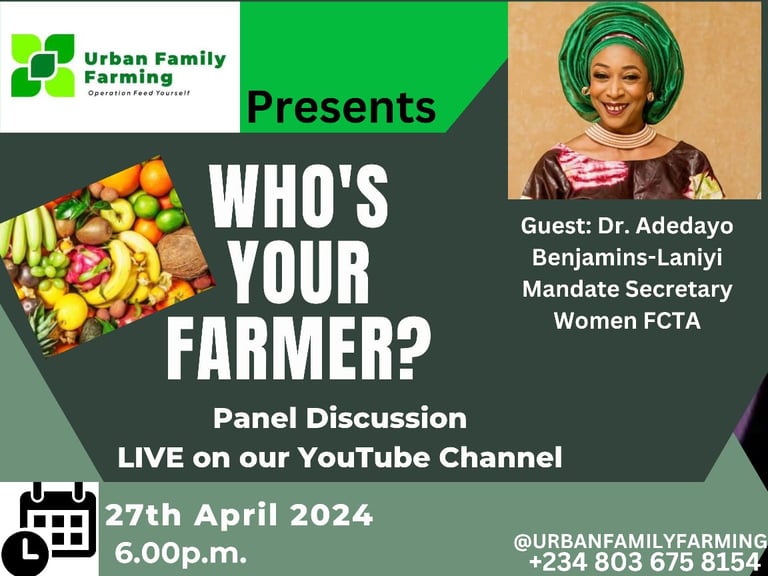 Urban Family Farming
Operation Feed Yourself

Presents

WHO'S YOUR FARMER?

Guest: Dr. Adedayo Benjamins-Laniyi
Mandate Secretary
Women FCTA

Panel Discussion
LIVE on our YouTube Channel

27th April 2024
6.00p.m.

@URBANFAMILYFARMING
+234 803 675 8154